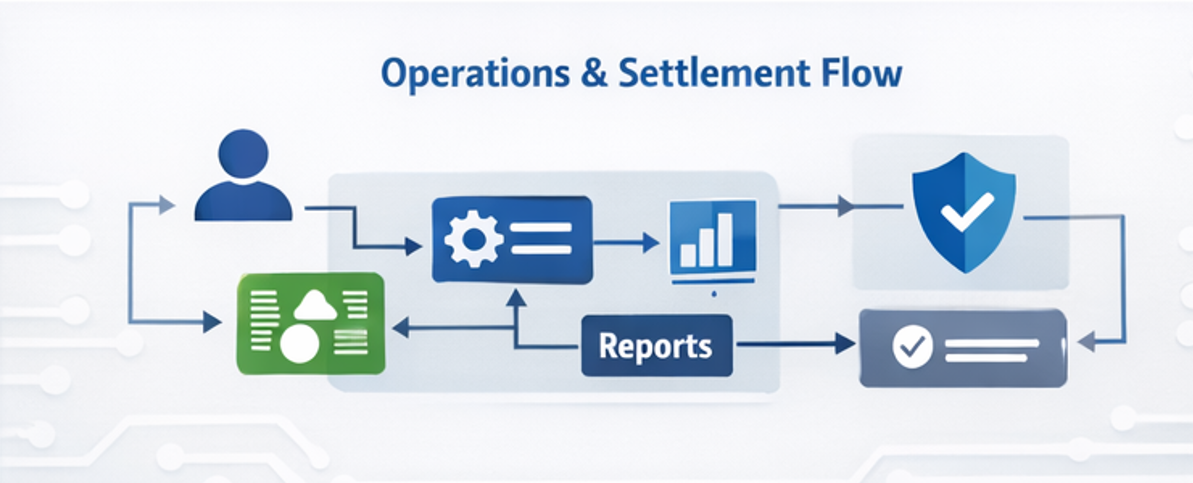 Operations & Settlement Flow

Reports